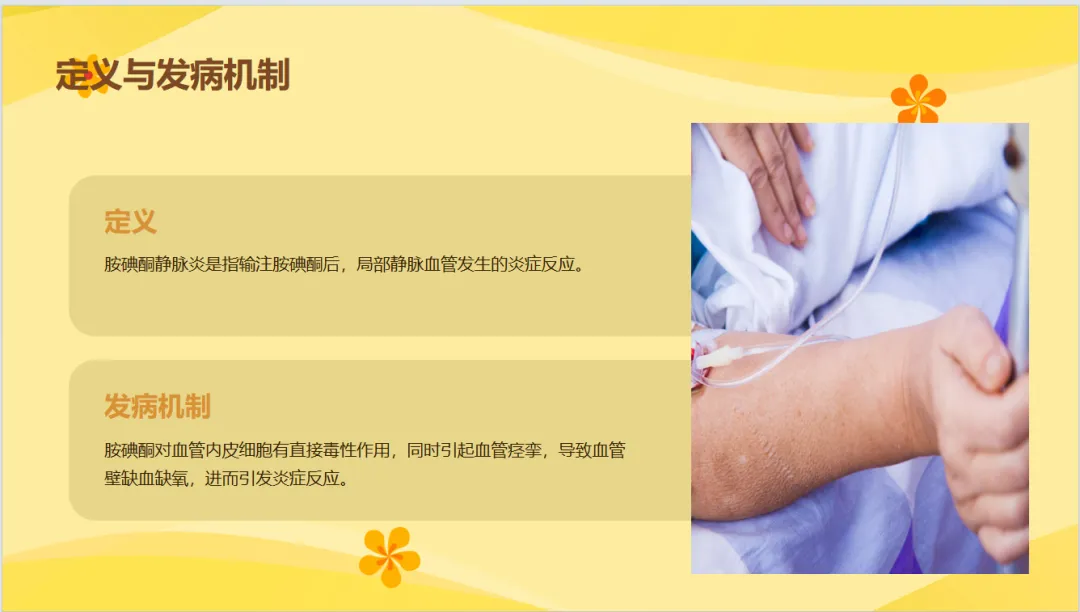 定义与发病机制

定义

胺碘酮静脉炎是指输注胺碘酮后，局部静脉血管发生的炎症反应。

发病机制

胺碘酮对血管内皮细胞有直接毒性作用，同时引起血管痉挛，导致血管壁缺血缺氧，进而引发炎症反应。